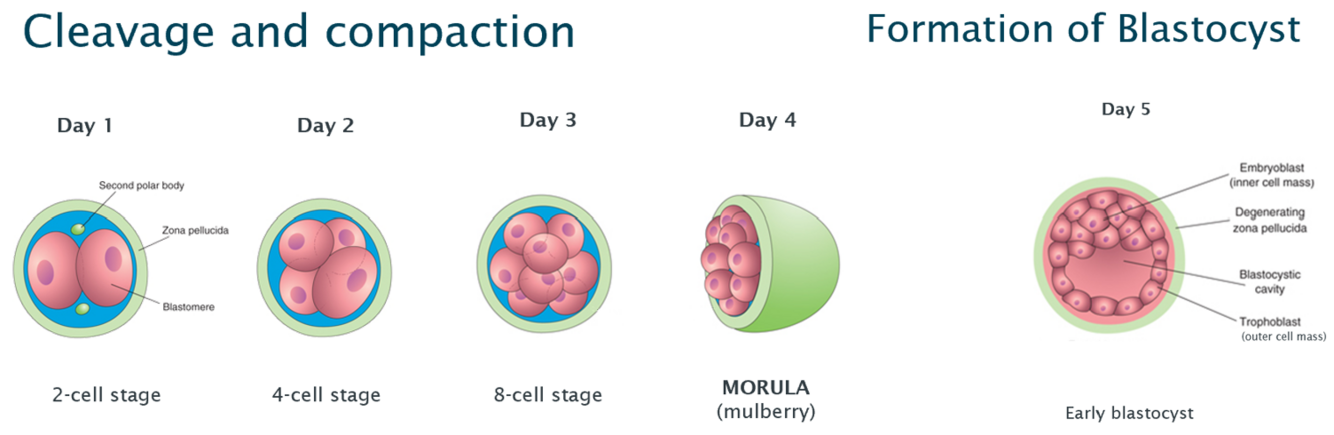 Cleavage and compaction

Formation of Blastocyst

Day 1

Second polar body

Zona pellucida

Blastomere

2-cell stage

Day 2

4-cell stage

Day 3

8-cell stage

Day 4

MORULA
(mulberry)

Day 5

Embryoblast
(inner cell mass)

Degenerating
zona pellucida

Blastocystic
cavity

Trophoblast
(outer cell mass)

Early blastocyst